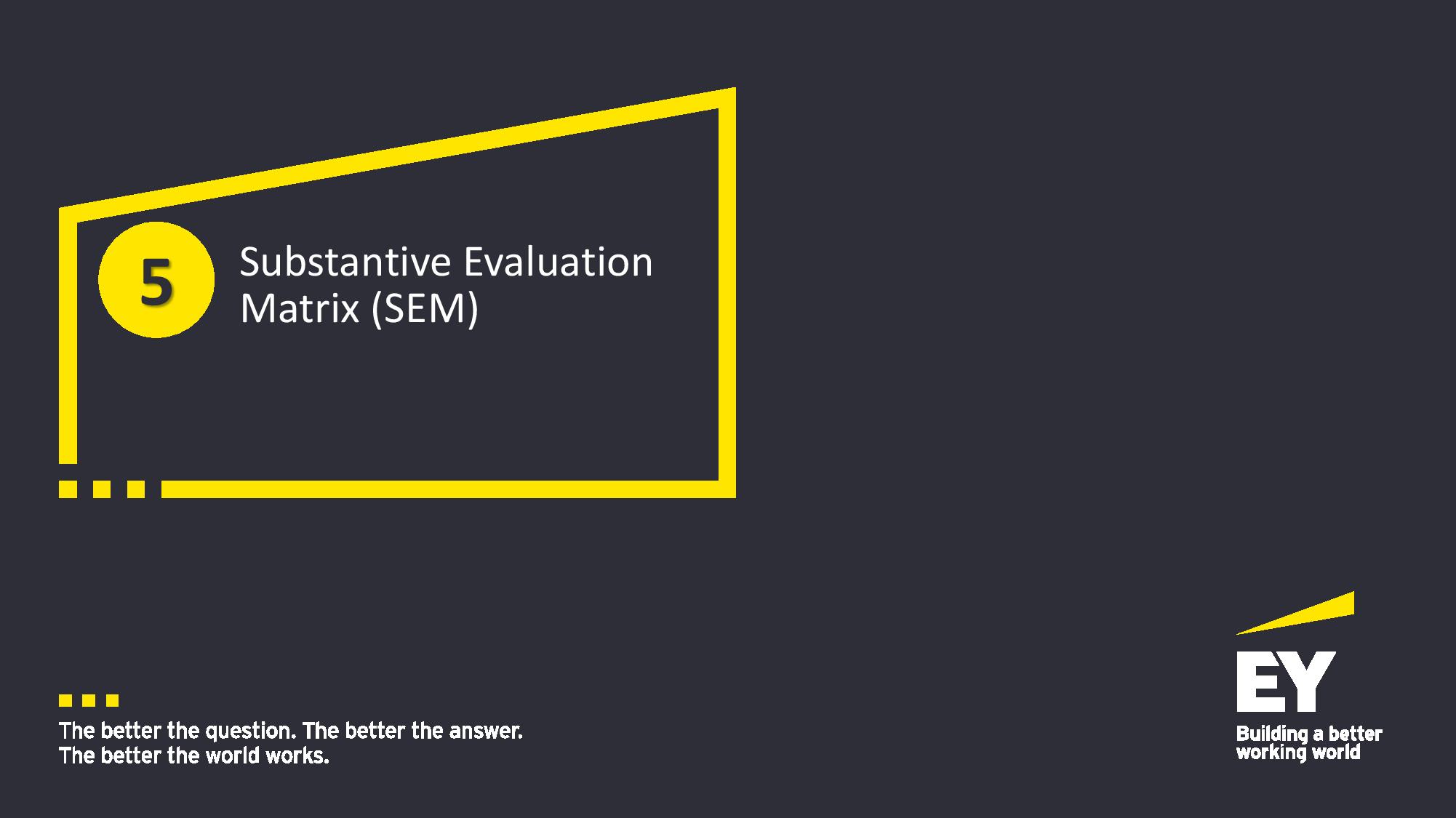 5

Substantive Evaluation Matrix (SEM)

The better the question. The better the answer.
The better the world works.

EY

Building a better working world